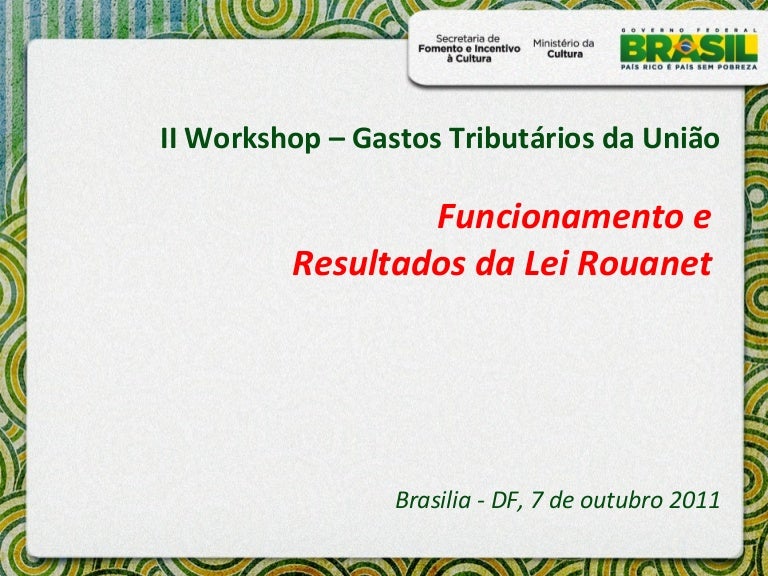 Secretaria de Fomento e Incentivo à Cultura

Ministério da Cultura

GOVERNO FEDERAL
BRASIL
PAÍS RICO É PAÍS SEM POBREZA

II Workshop – Gastos Tributários da União

Funcionamento e Resultados da Lei Rouanet

Brasilia - DF, 7 de outubro 2011